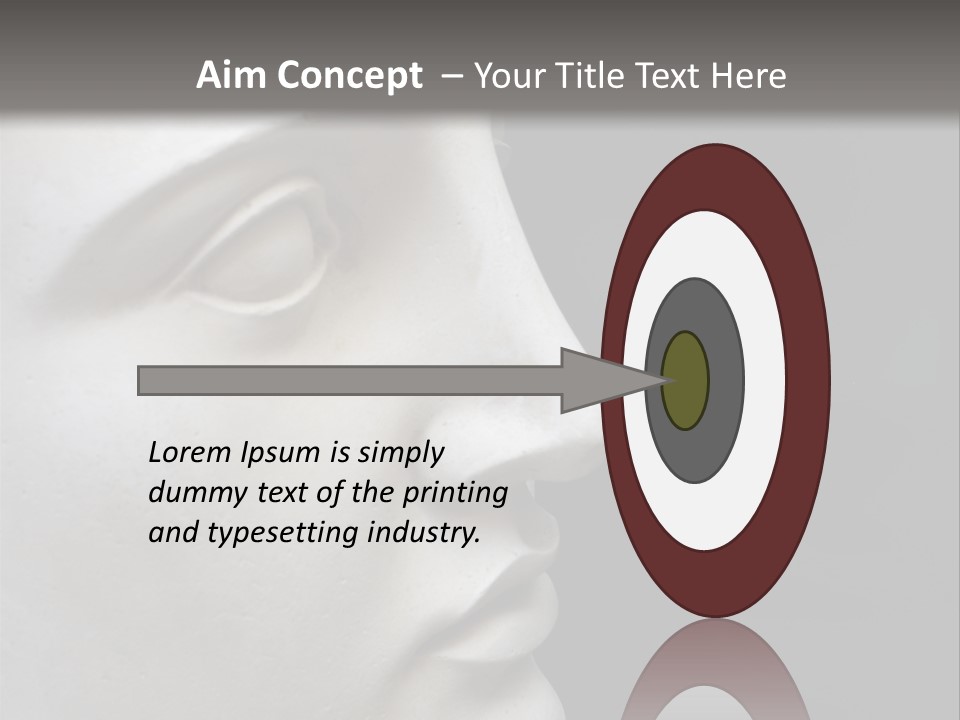 Aim Concept – Your Title Text Here

Lorem Ipsum is simply dummy text of the printing and typesetting industry.